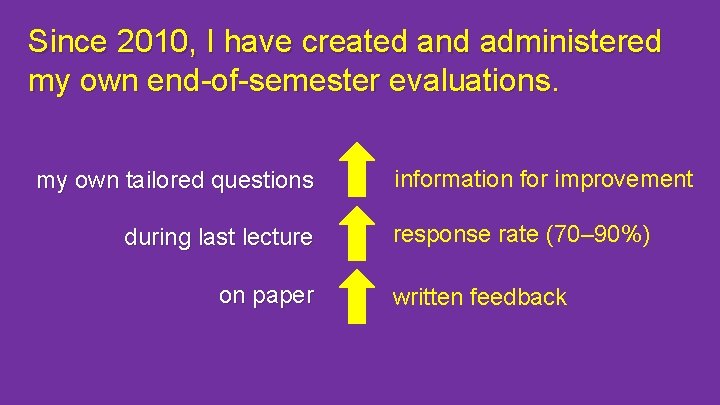 Since 2010, I have created and administered my own end-of-semester evaluations.

my own tailored questions

information for improvement

during last lecture

response rate (70–90%)

on paper

written feedback